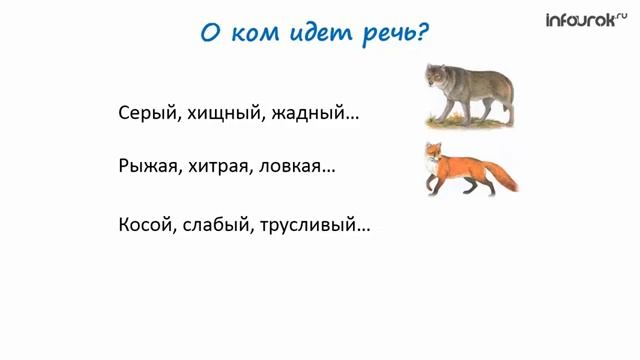 О ком идет речь?

infourok.ru

Серый, хищный, жадный…

Рыжая, хитрая, ловкая…

Косой, слабый, трусливый…